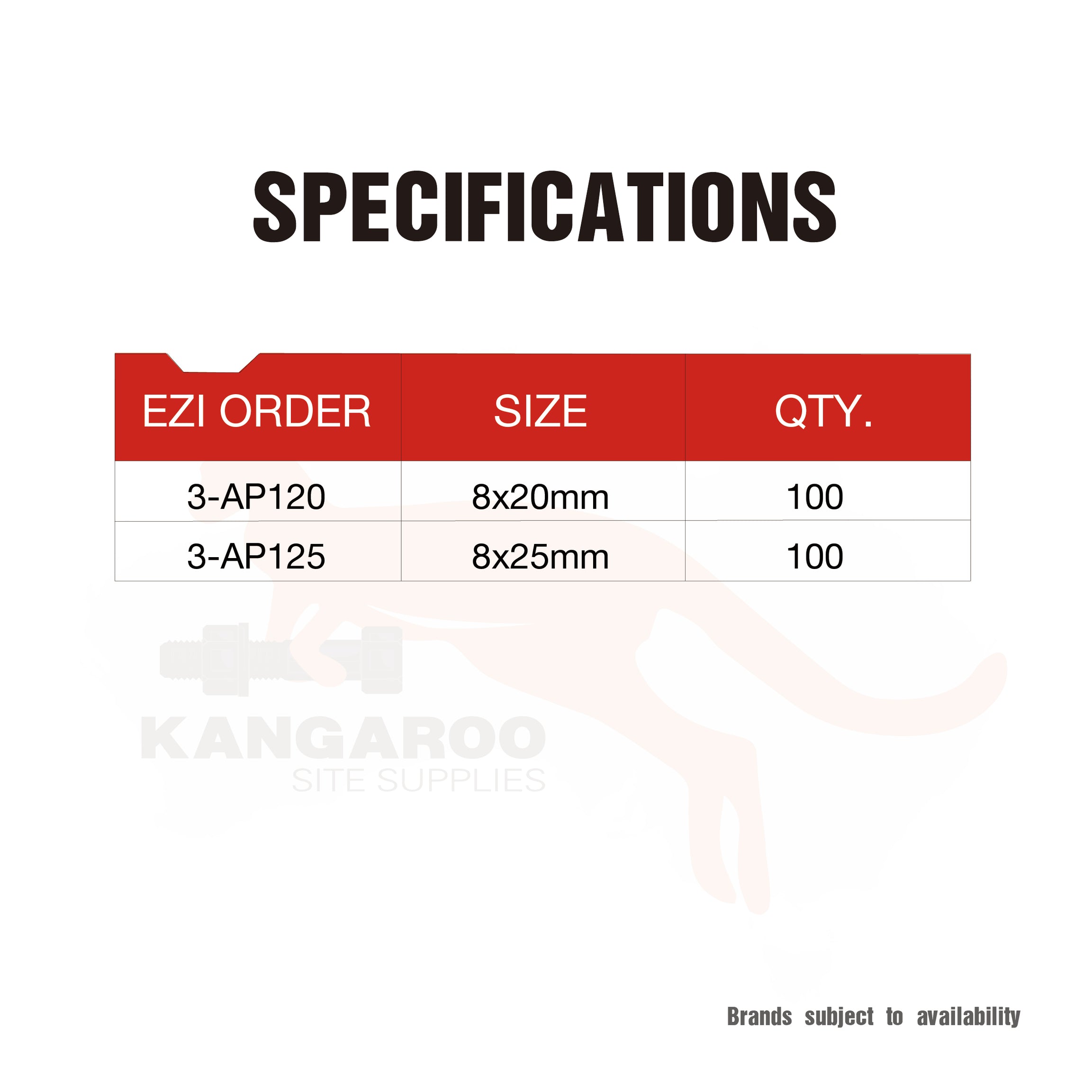 SPECIFICATIONS

| EZI ORDER | SIZE | QTY. |
|---|---|---|
| 3-AP120 | 8x20mm | 100 |
| 3-AP125 | 8x25mm | 100 |

KANGAROO
SITE SUPPLIES

Brands subject to availability